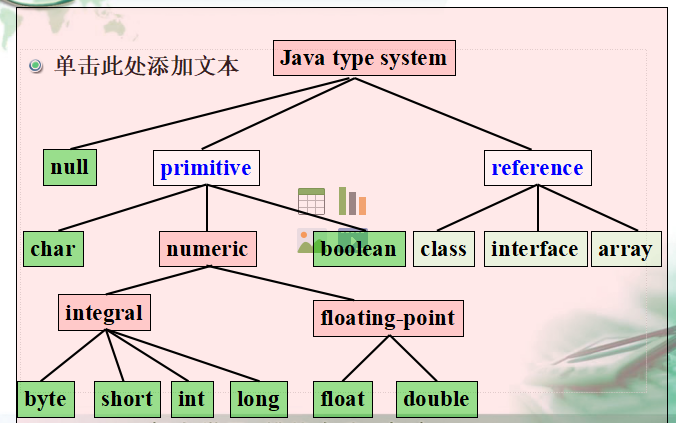 单击此处添加文本

Java type system

null

primitive

reference

char

numeric

boolean

class

interface

array

integral

floating-point

byte

short

int

long

float

double